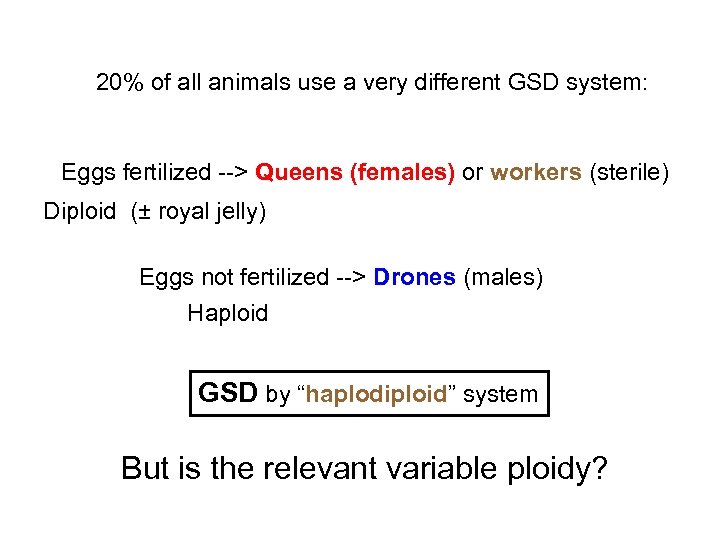 20% of all animals use a very different GSD system:

Eggs fertilized --> Queens (females) or workers (sterile)
Diploid (± royal jelly)

Eggs not fertilized --> Drones (males)
Haploid

GSD by “haplodiploid” system

But is the relevant variable ploidy?